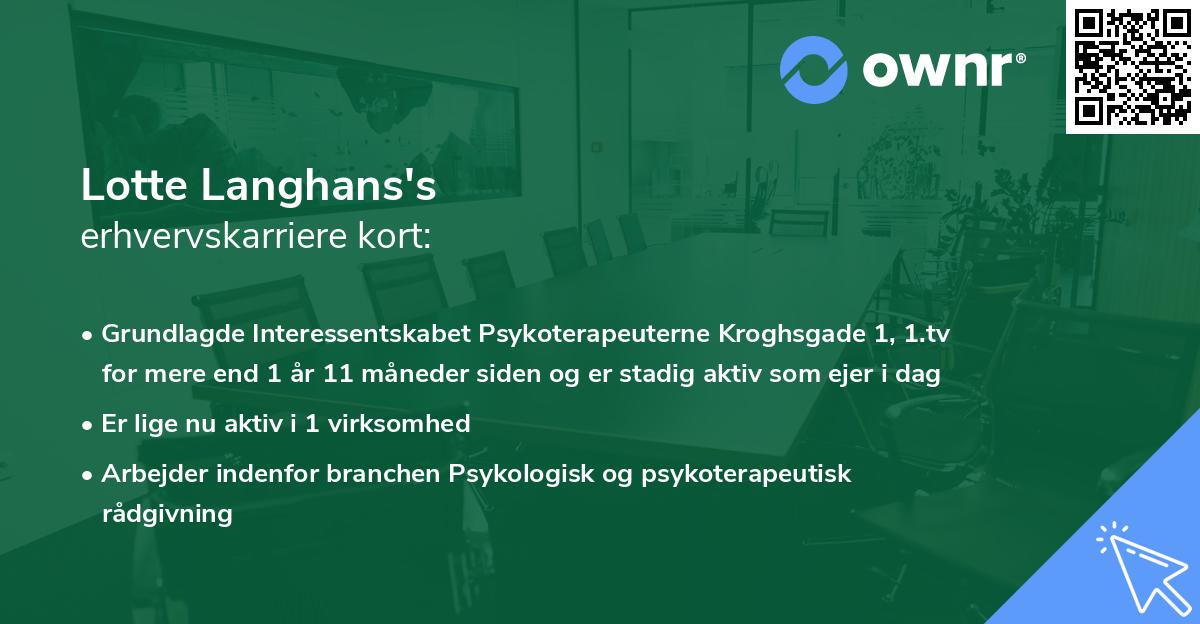 ownr®

Lotte Langhans's
erhvervskarriere kort:

• Grundlagde Interessentskabet Psykoterapeuterne Kroghsgade 1, 1.tv for mere end 1 år 11 måneder siden og er stadig aktiv som ejer i dag

• Er lige nu aktiv i 1 virksomhed

• Arbejder indenfor branchen Psykologisk og psykoterapeutisk rådgivning